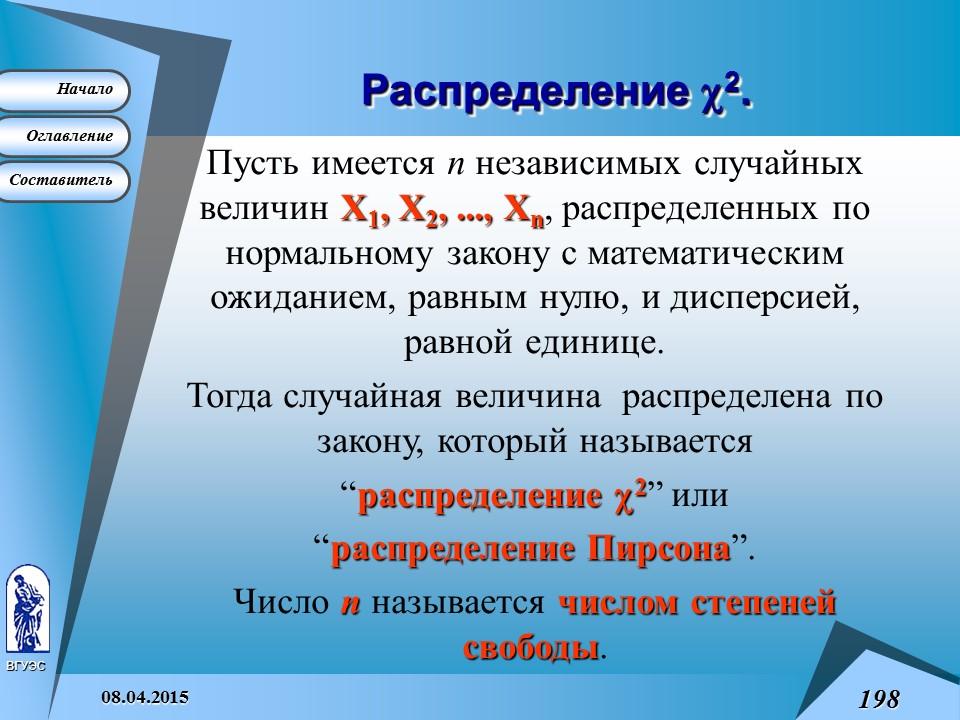 Начало

Оглавление

Составитель

Распределение $\chi^2$.

Пусть имеется $n$ независимых случайных величин $X_1, X_2, ..., X_n$, распределенных по нормальному закону с математическим ожиданием, равным нулю, и дисперсией, равной единице.

Тогда случайная величина распределена по закону, который называется

“распределение $\chi^2$” или

“распределение Пирсона”.

Число $n$ называется числом степеней свободы.

ВГУЭС

08.04.2015

198